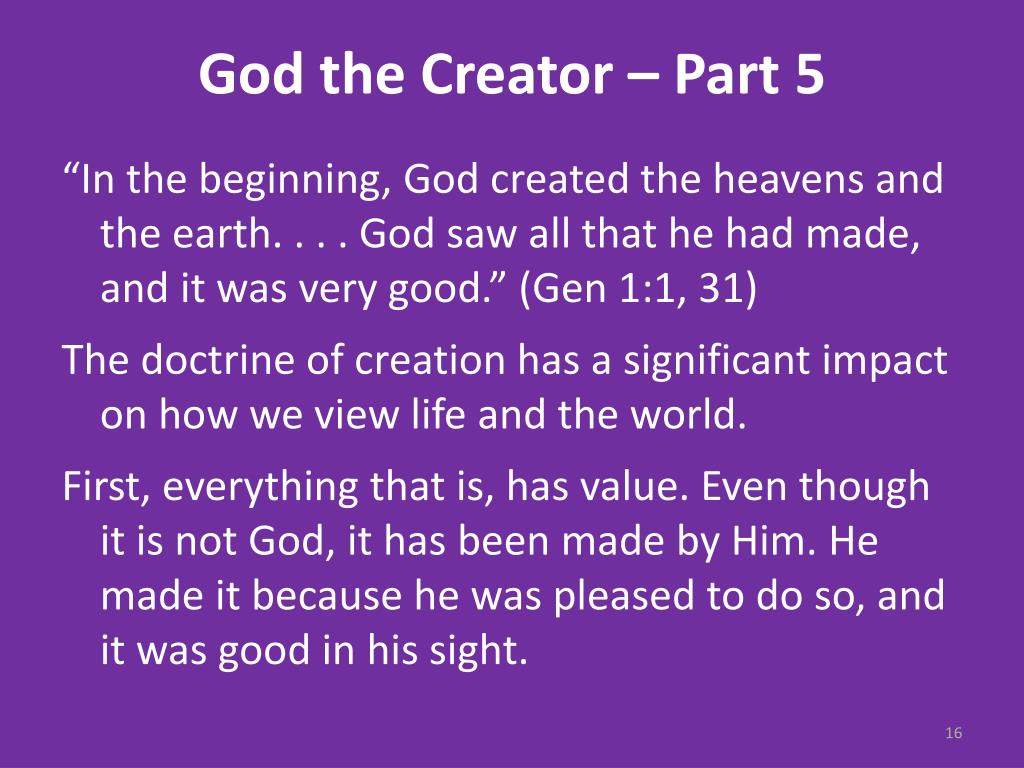 God the Creator – Part 5

“In the beginning, God created the heavens and the earth. . . . God saw all that he had made, and it was very good.” (Gen 1:1, 31)

The doctrine of creation has a significant impact on how we view life and the world.

First, everything that is, has value. Even though it is not God, it has been made by Him. He made it because he was pleased to do so, and it was good in his sight.

16